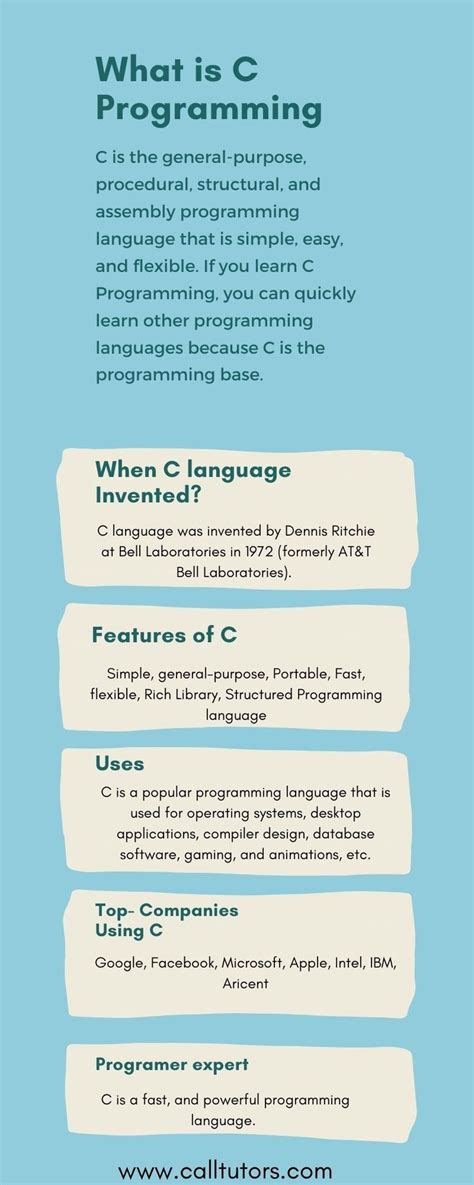 What is C Programming

C is the general-purpose, procedural, structural, and assembly programming language that is simple, easy, and flexible. If you learn C Programming, you can quickly learn other programming languages because C is the programming base.

When C language Invented?

C language was invented by Dennis Ritchie at Bell Laboratories in 1972 (formerly AT&T Bell Laboratories).

Features of C

Simple, general-purpose, Portable, Fast, flexible, Rich Library, Structured Programming language

Uses

C is a popular programming language that is used for operating systems, desktop applications, compiler design, database software, gaming, and animations, etc.

Top- Companies Using C

Google, Facebook, Microsoft, Apple, Intel, IBM, Aricent

Programer expert

C is a fast, and powerful programming language.

www.calltutors.com